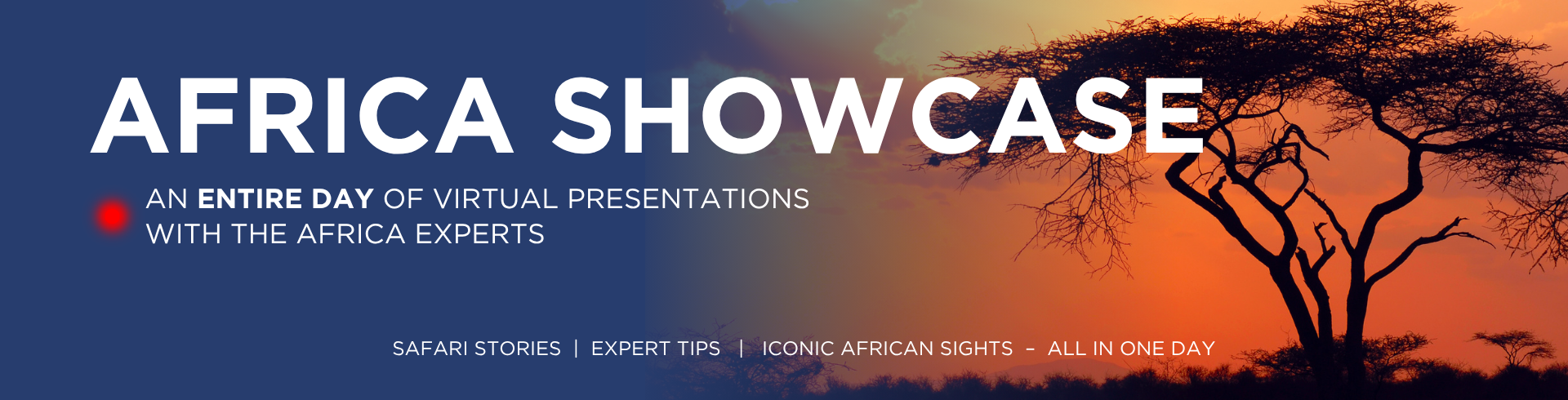 AFRICA SHOWCASE

AN ENTIRE DAY OF VIRTUAL PRESENTATIONS WITH THE AFRICA EXPERTS

SAFARI STORIES | EXPERT TIPS | ICONIC AFRICAN SIGHTS – ALL IN ONE DAY